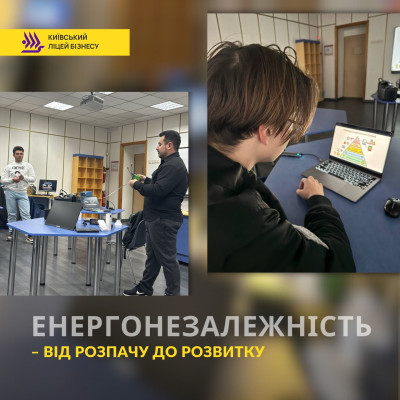 КИЇВСЬКИЙ
ЛІЦЕЙ БІЗНЕСУ

ЕНЕРГОНЕЗАЛЕЖНІСТЬ
– ВІД РОЗПАЧУ ДО РОЗВИТКУ